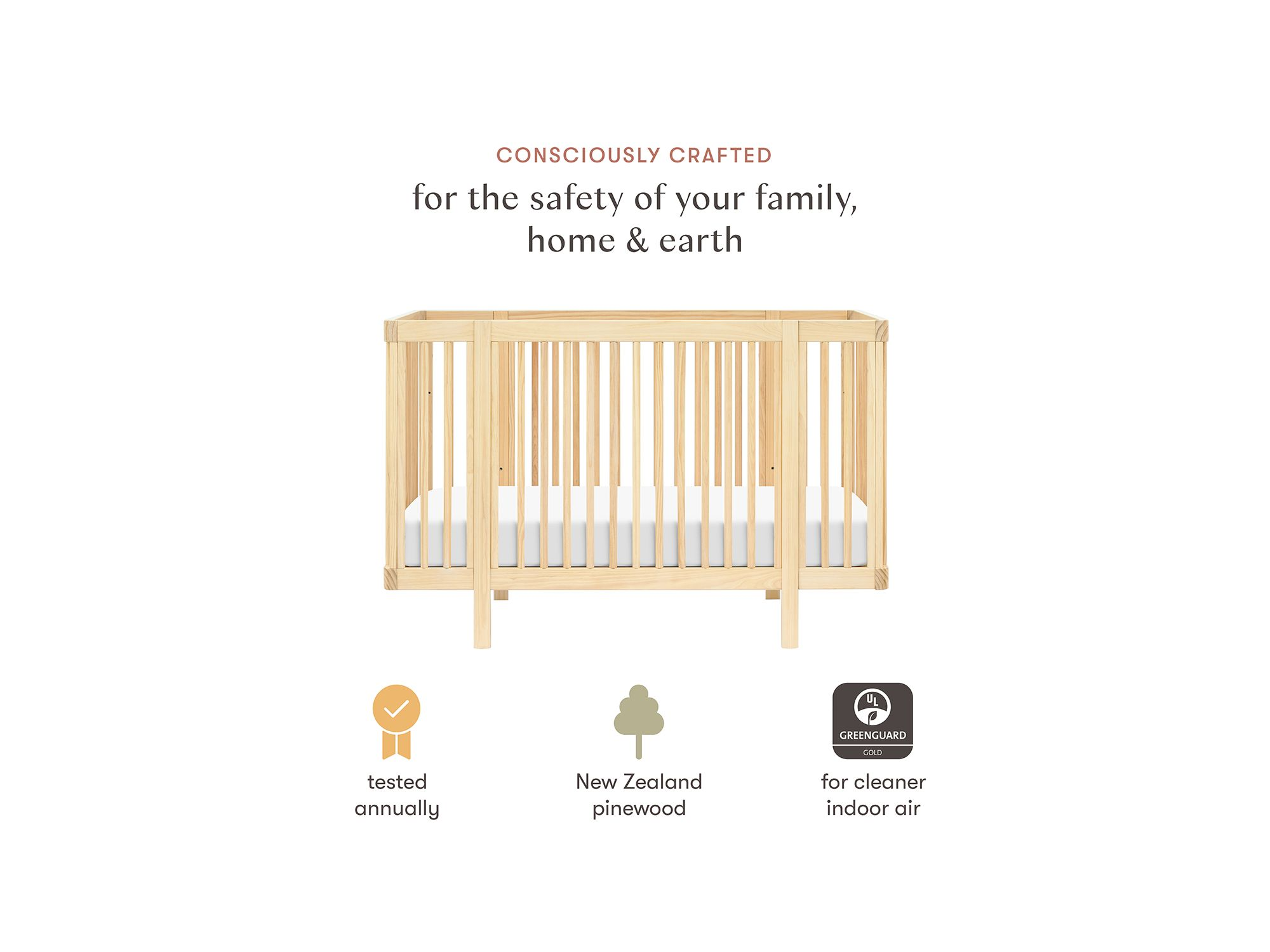 CONSCIOUSLY CRAFTED

for the safety of your family, home & earth

tested annually

New Zealand pinewood

UL

GREENGUARD

GOLD

for cleaner indoor air